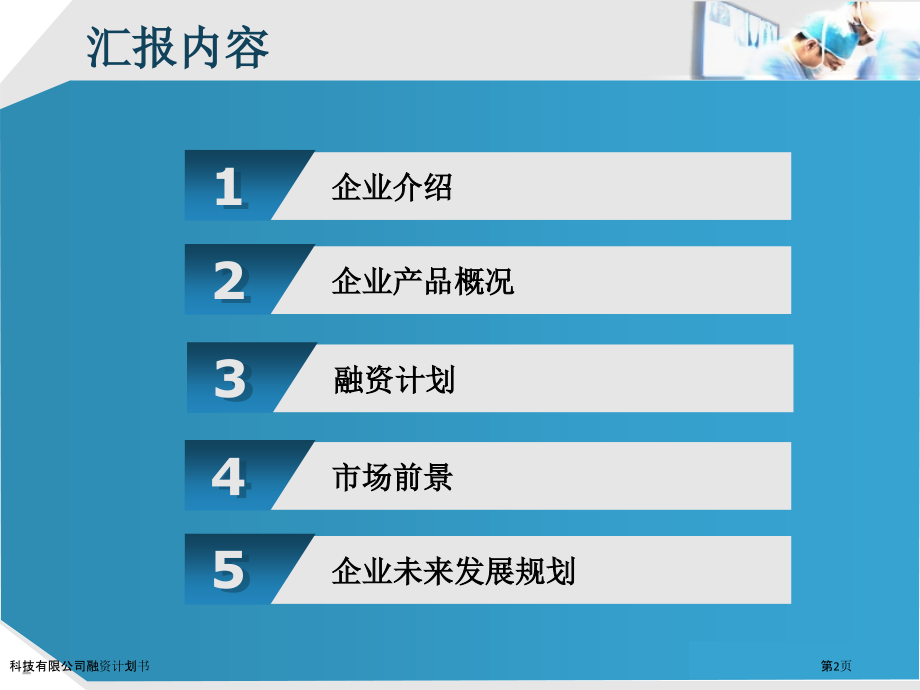 汇报内容

1 企业介绍

2 企业产品概况

3 融资计划

4 市场前景

5 企业未来发展规划

科技有限公司融资计划书

第2页